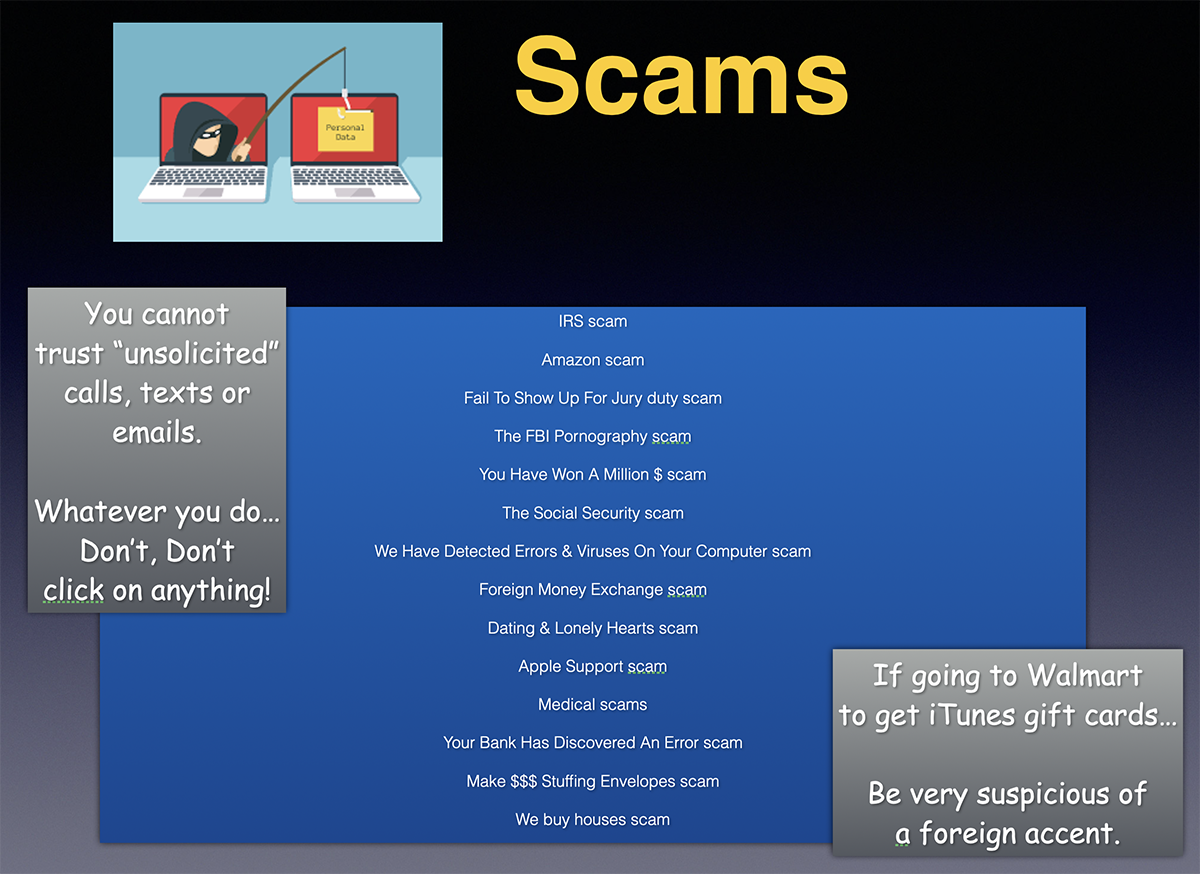 Personal Data

Scams

You cannot trust “unsolicited” calls, texts or emails.

Whatever you do… Don’t, Don’t click on anything!

IRS scam

Amazon scam

Fail To Show Up For Jury duty scam

The FBI Pornography scam

You Have Won A Million $ scam

The Social Security scam

We Have Detected Errors & Viruses On Your Computer scam

Foreign Money Exchange scam

Dating & Lonely Hearts scam

Apple Support scam

Medical scams

Your Bank Has Discovered An Error scam

Make $$$ Stuffing Envelopes scam

We buy houses scam

If going to Walmart to get iTunes gift cards…

Be very suspicious of a foreign accent.